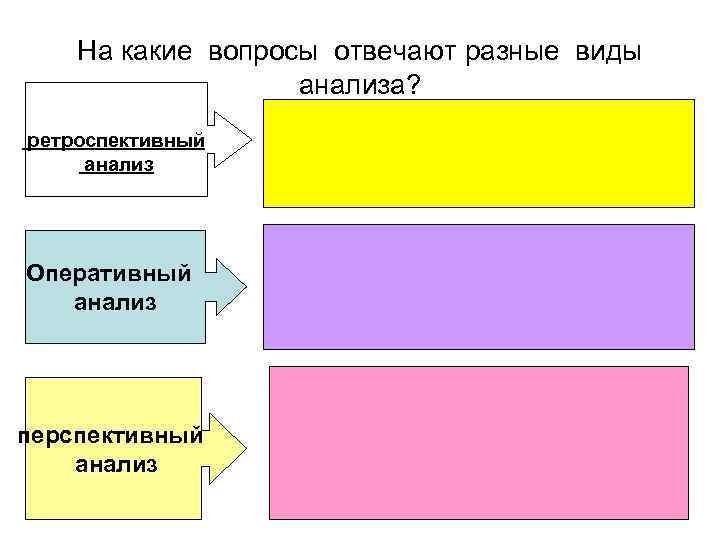 На какие вопросы отвечают разные виды анализа?

ретроспективный анализ

Оперативный анализ

перспективный анализ